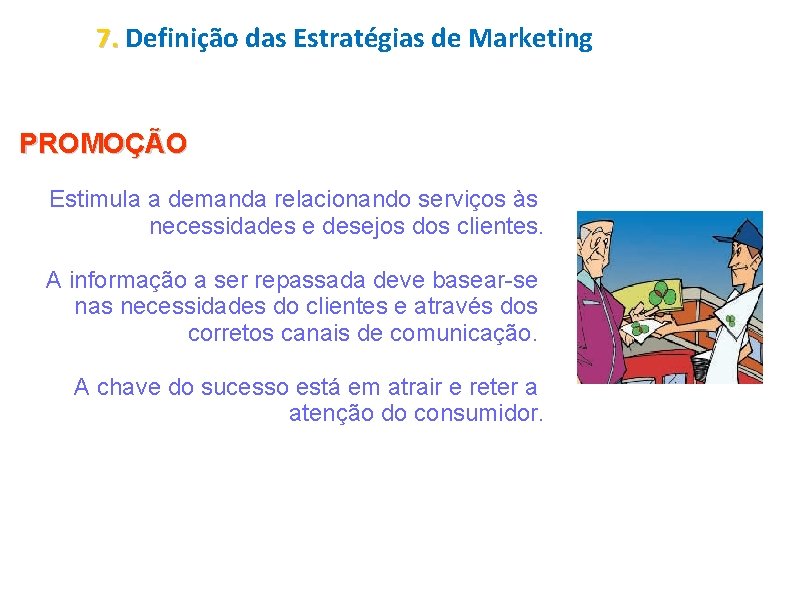 7. Definição das Estratégias de Marketing

PROMOÇÃO

Estimula a demanda relacionando serviços às necessidades e desejos dos clientes.

A informação a ser repassada deve basear-se nas necessidades do clientes e através dos corretos canais de comunicação.

A chave do sucesso está em atrair e reter a atenção do consumidor.